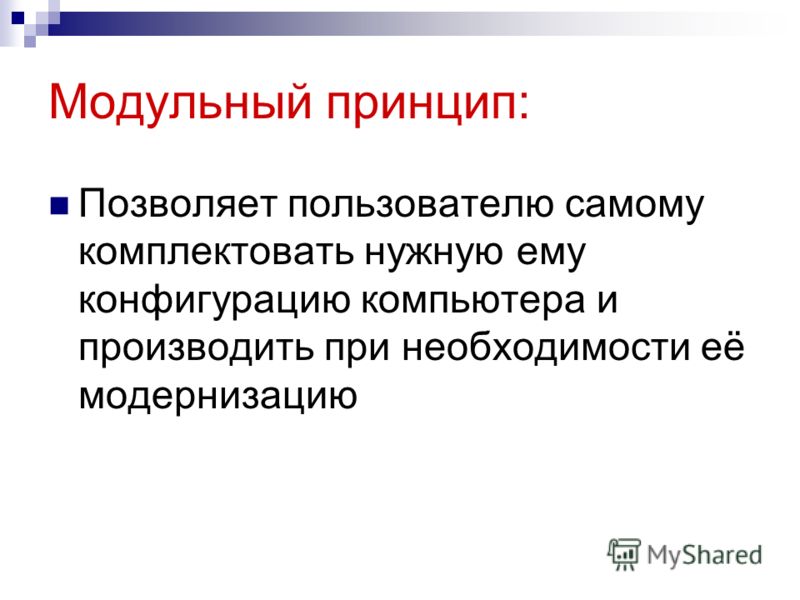 Модульный принцип:

Позволяет пользователю самому комплектовать нужную ему конфигурацию компьютера и производить при необходимости её модернизацию

MyShared